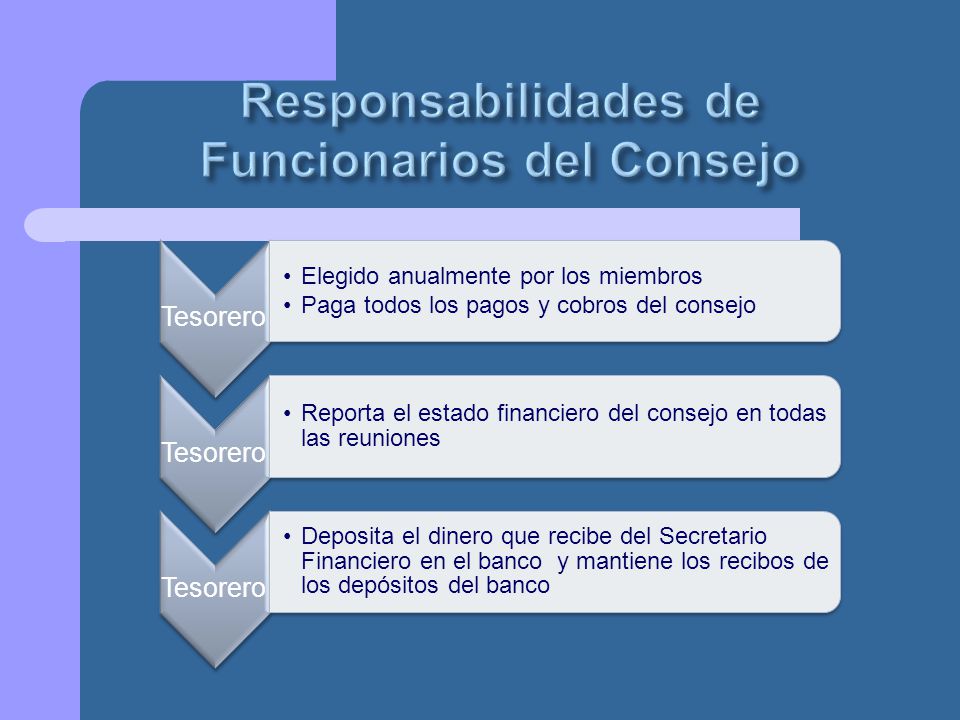 Responsabilidades de Funcionarios del Consejo

Tesorero

• Elegido anualmente por los miembros
• Paga todos los pagos y cobros del consejo

Tesorero

• Reporta el estado financiero del consejo en todas las reuniones

Tesorero

• Deposita el dinero que recibe del Secretario Financiero en el banco y mantiene los recibos de los depósitos del banco